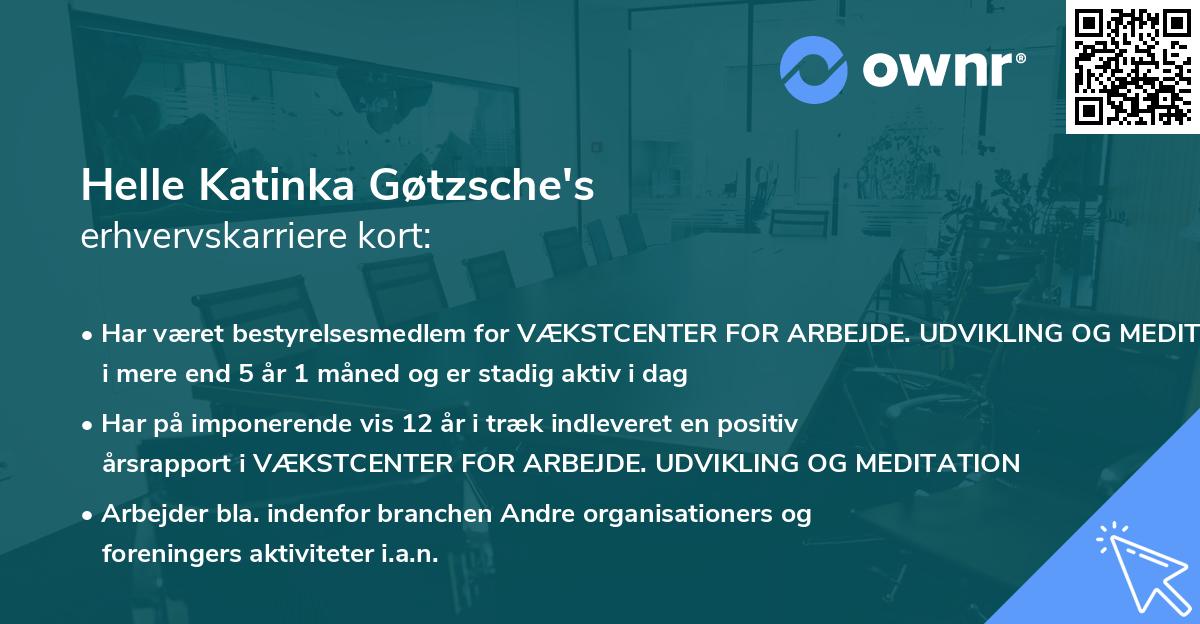 ownr®

Helle Katinka Gøtzsche's
erhvervskarriere kort:

• Har været bestyrelsesmedlem for VÆKSTCENTER FOR ARBEJDE. UDVIKLING OG MEDIT i mere end 5 år 1 måned og er stadig aktiv i dag

• Har på imponerende vis 12 år i træk indleveret en positiv årsrapport i VÆKSTCENTER FOR ARBEJDE. UDVIKLING OG MEDITATION

• Arbejder bla. indenfor branchen Andre organisationers og foreningers aktiviteter i.a.n.